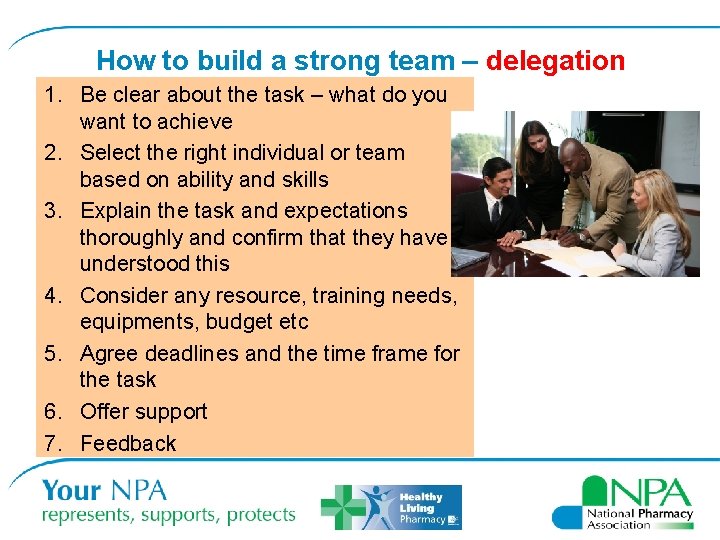 How to build a strong team – delegation

1. Be clear about the task – what do you want to achieve
2. Select the right individual or team based on ability and skills
3. Explain the task and expectations thoroughly and confirm that they have understood this
4. Consider any resource, training needs, equipments, budget etc
5. Agree deadlines and the time frame for the task
6. Offer support
7. Feedback

Your NPA
represents, supports, protects

Healthy Living Pharmacy

NPA
National Pharmacy Association